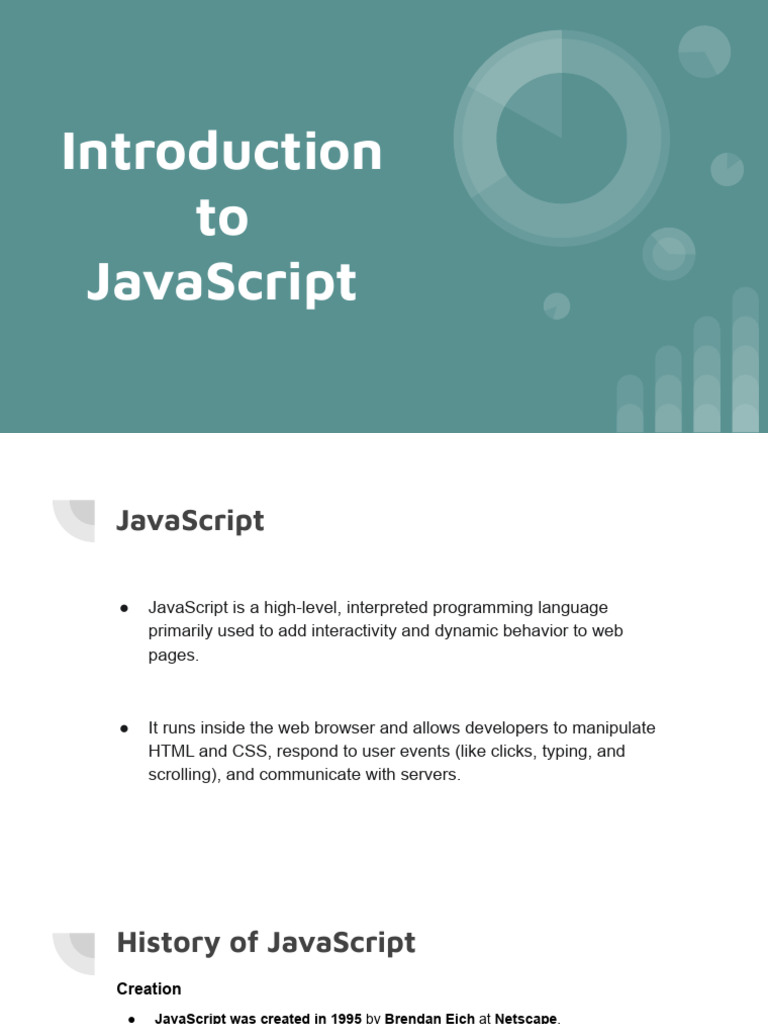 Introduction to JavaScript

JavaScript

● JavaScript is a high-level, interpreted programming language primarily used to add interactivity and dynamic behavior to web pages.

● It runs inside the web browser and allows developers to manipulate HTML and CSS, respond to user events (like clicks, typing, and scrolling), and communicate with servers.

History of JavaScript

Creation

● JavaScript was created in 1995 by Brendan Eich at Netscape.